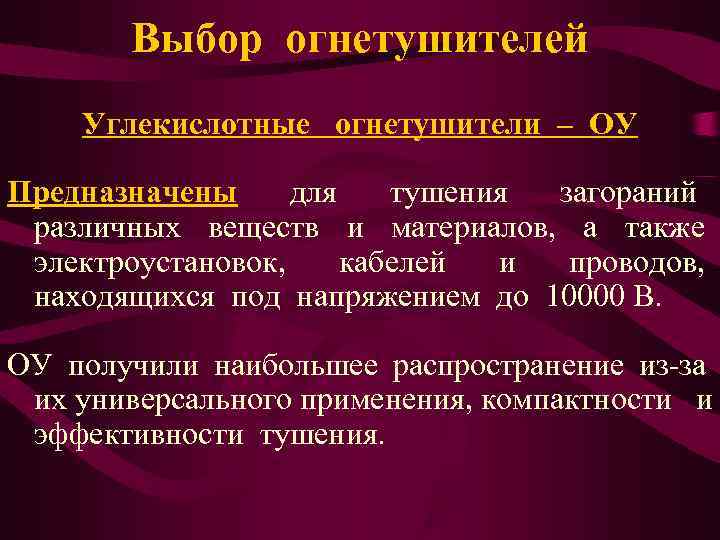 Выбор огнетушителей

Углекислотные огнетушители – ОУ

Предназначены для тушения загораний различных веществ и материалов, а также электроустановок, кабелей и проводов, находящихся под напряжением до 10000 В.

ОУ получили наибольшее распространение из-за их универсального применения, компактности и эффективности тушения.